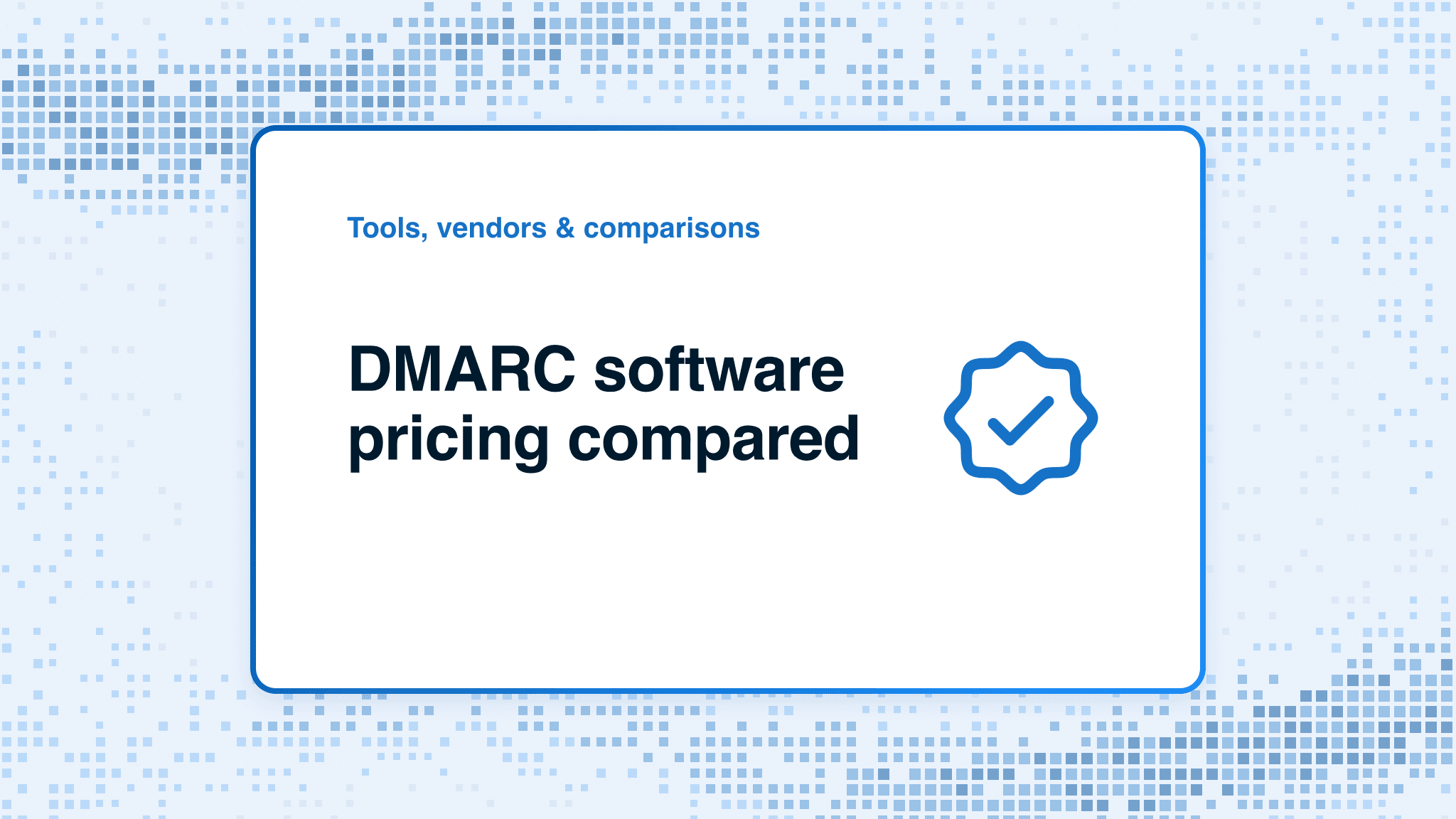 Tools, vendors & comparisons

DMARC software pricing compared